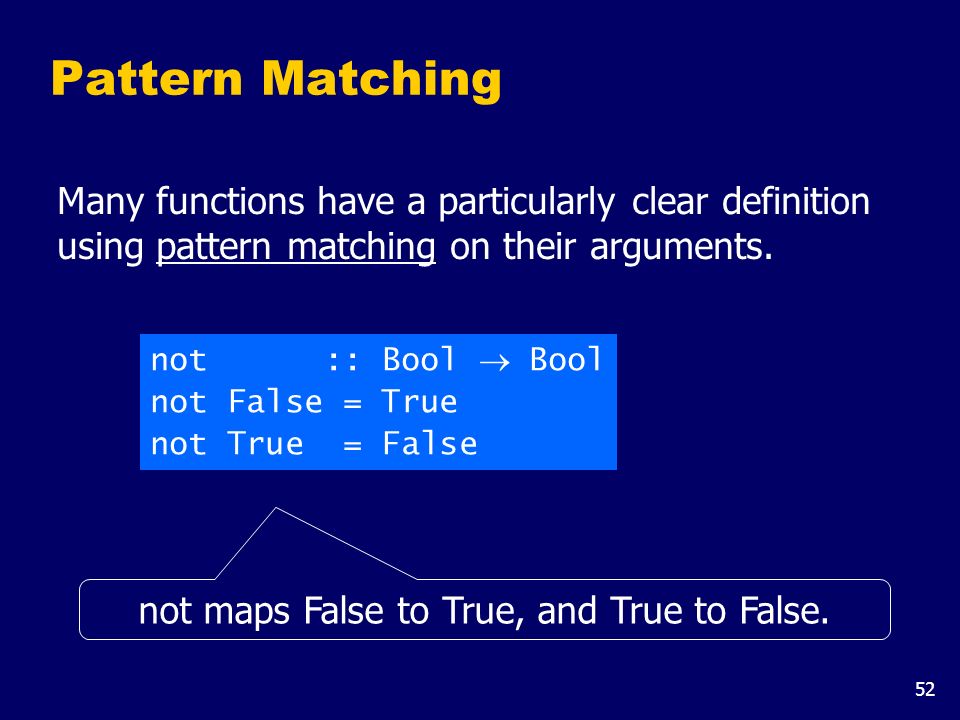 Pattern Matching

Many functions have a particularly clear definition using pattern matching on their arguments.

not       :: Bool $\rightarrow$ Bool
not False = True
not True  = False

not maps False to True, and True to False.

52